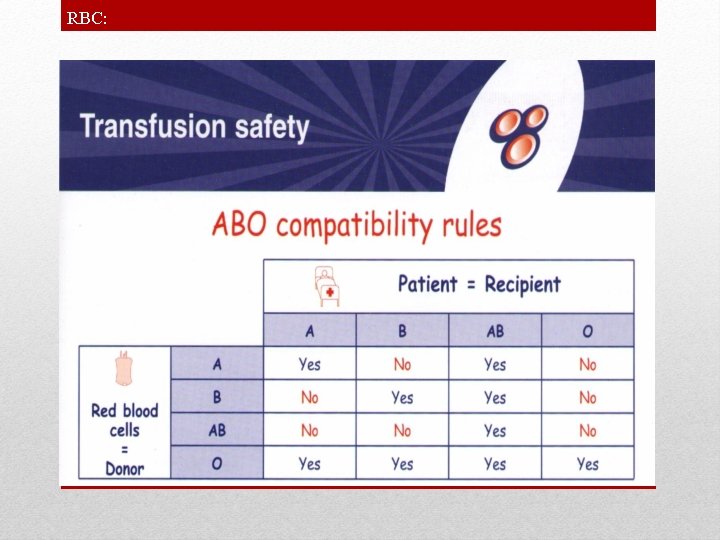 RBC:

Transfusion safety

ABO compatibility rules

| | | Patient = Recipient | | | |
|---|---|---|---|---|---|
| | | A | B | AB | O |
| Red blood cells = Donor | A | Yes | No | Yes | No |
| | B | No | Yes | Yes | No |
| | AB | No | No | Yes | No |
| | O | Yes | Yes | Yes | Yes |